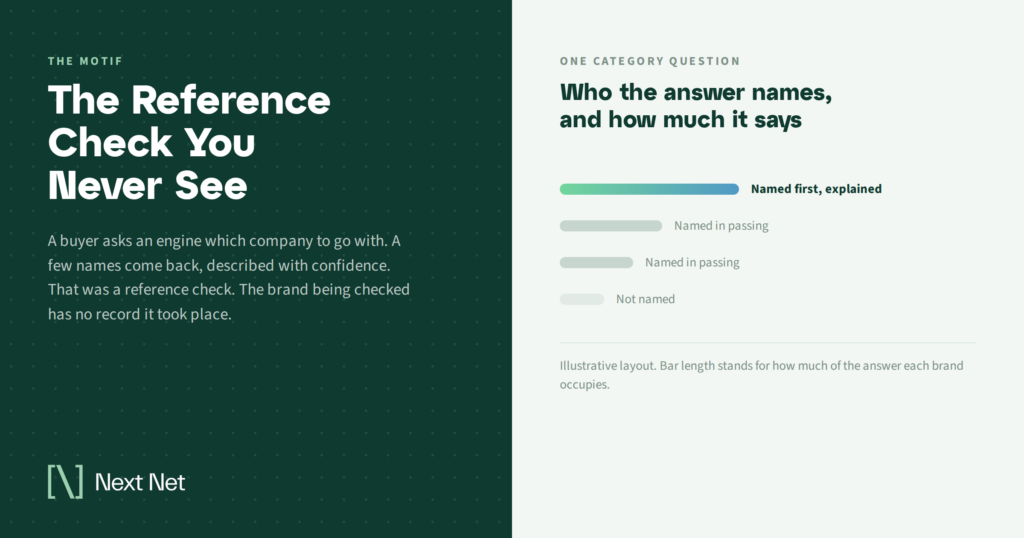 THE MOTIF

The Reference Check You Never See

A buyer asks an engine which company to go with. A few names come back, described with confidence. That was a reference check. The brand being checked has no record it took place.

Next Net

ONE CATEGORY QUESTION

Who the answer names, and how much it says

Named first, explained

Named in passing

Named in passing

Not named

Illustrative layout. Bar length stands for how much of the answer each brand occupies.